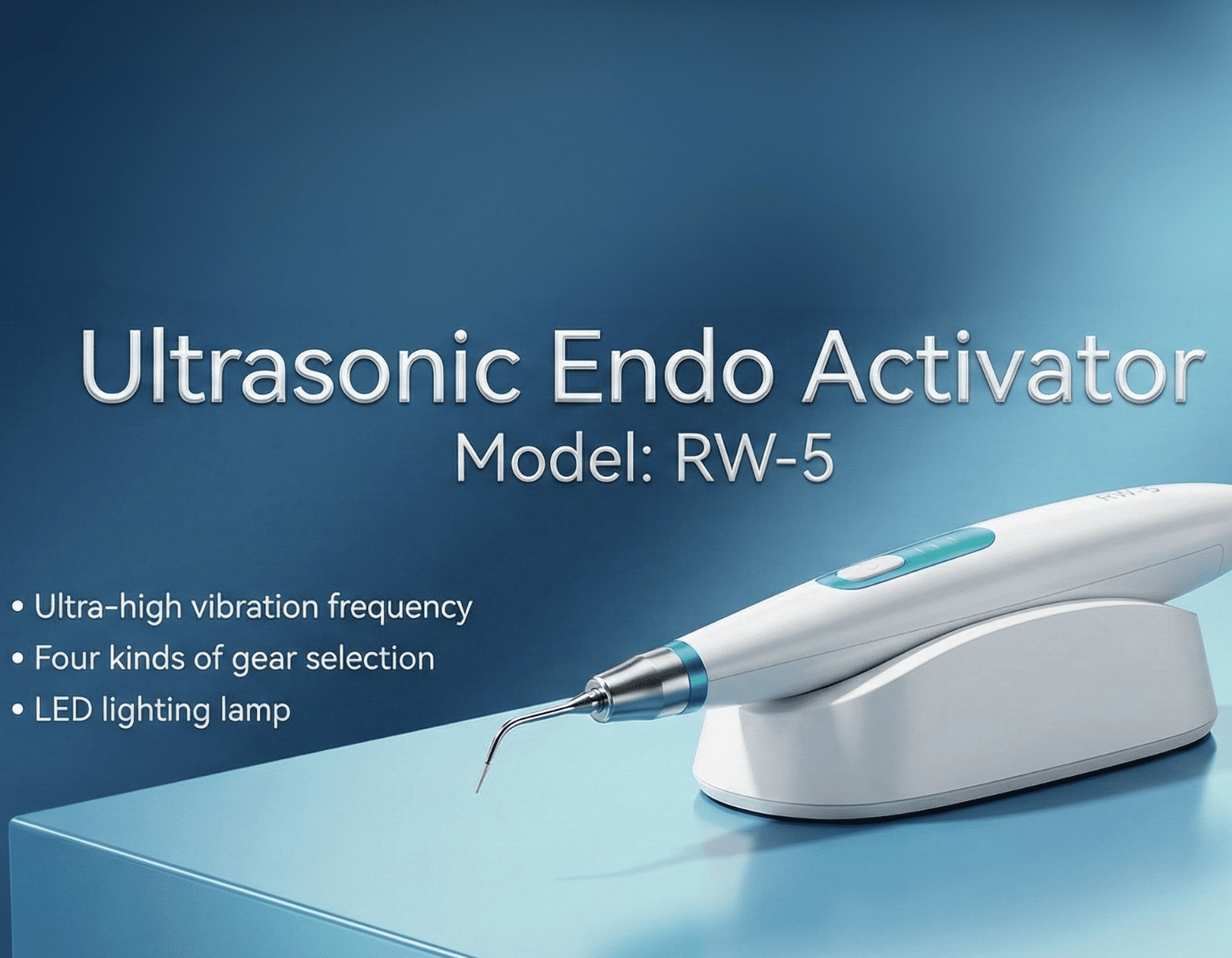 Ultrasonic Endo Activator
Model: RW-5

• Ultra-high vibration frequency
• Four kinds of gear selection
• LED lighting lamp

RW-5